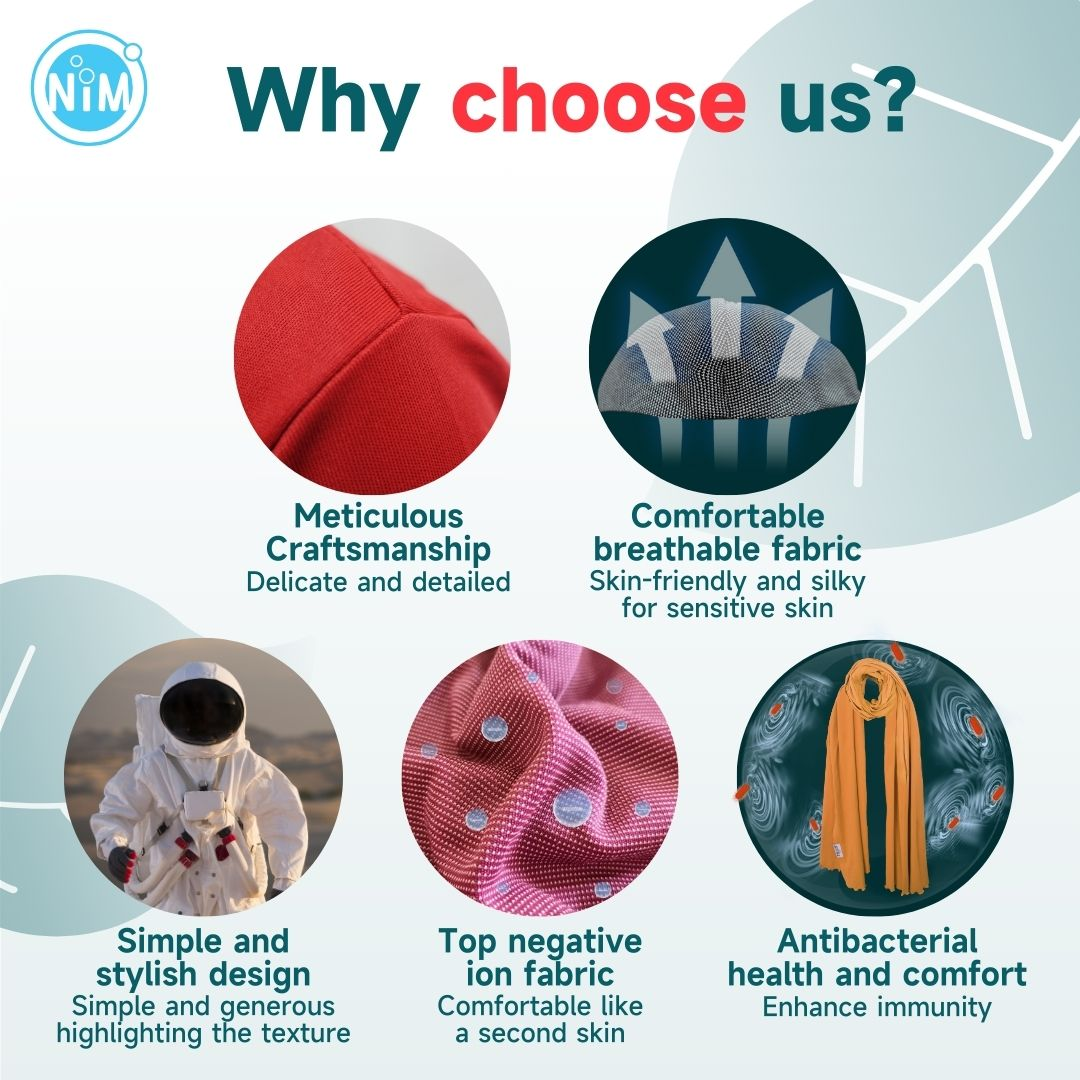 NiM

Why choose us?

Meticulous Craftsmanship
Delicate and detailed

Comfortable breathable fabric
Skin-friendly and silky for sensitive skin

Simple and stylish design
Simple and generous highlighting the texture

Top negative ion fabric
Comfortable like a second skin

Antibacterial health and comfort
Enhance immunity